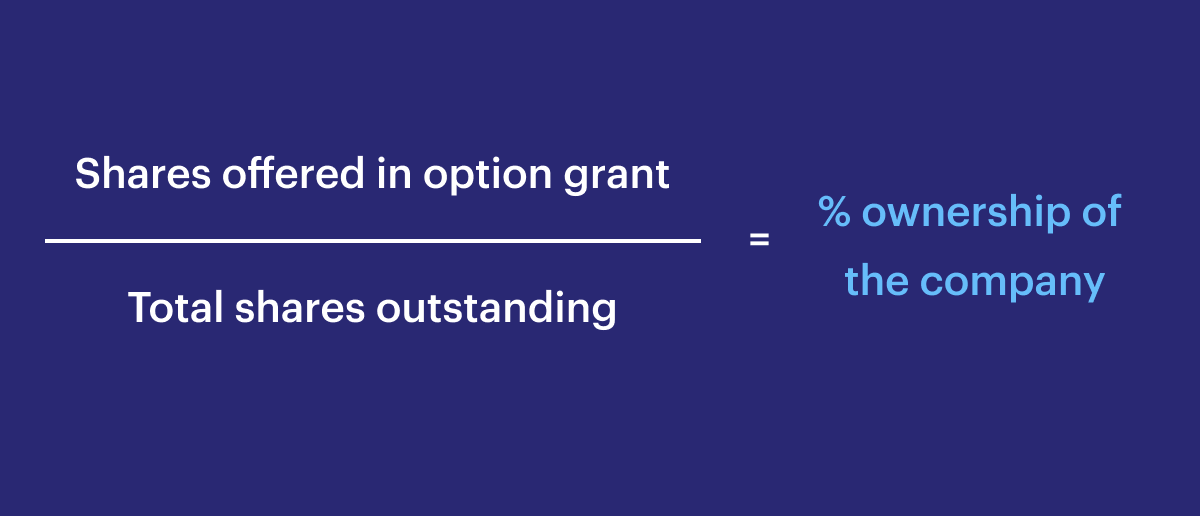 $\frac{\text{Shares offered in option grant}}{\text{Total shares outstanding}} = \text{\% ownership of the company}$